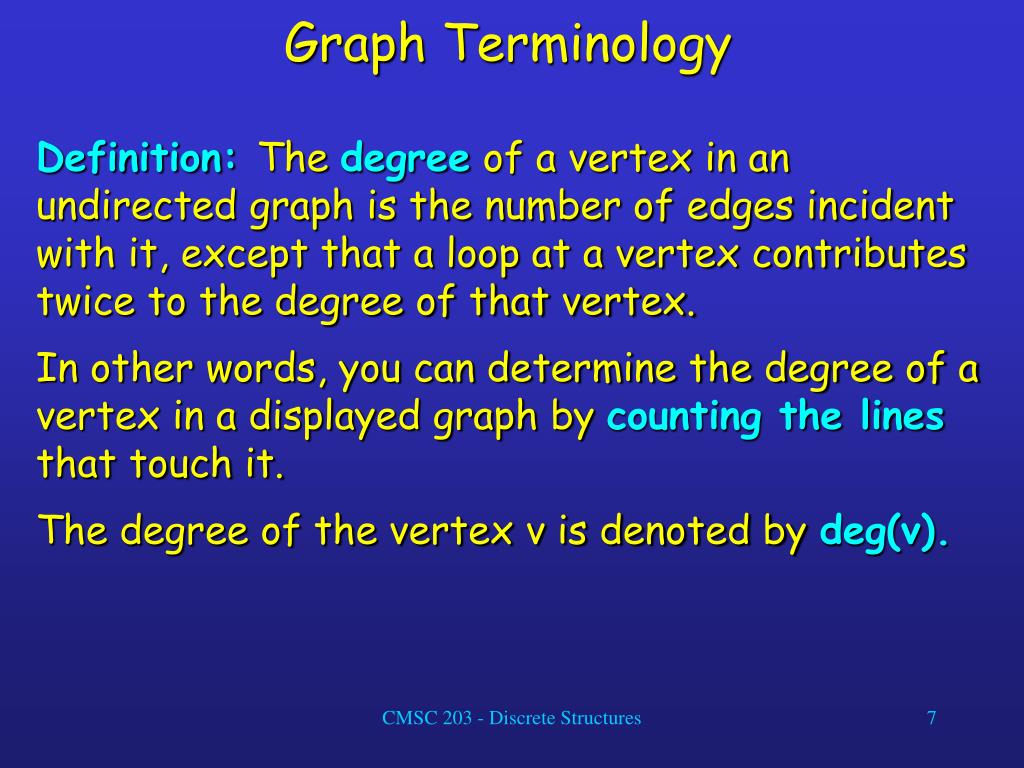 Graph Terminology

Definition: The degree of a vertex in an undirected graph is the number of edges incident with it, except that a loop at a vertex contributes twice to the degree of that vertex.

In other words, you can determine the degree of a vertex in a displayed graph by counting the lines that touch it.

The degree of the vertex v is denoted by deg(v).

CMSC 203 - Discrete Structures

7